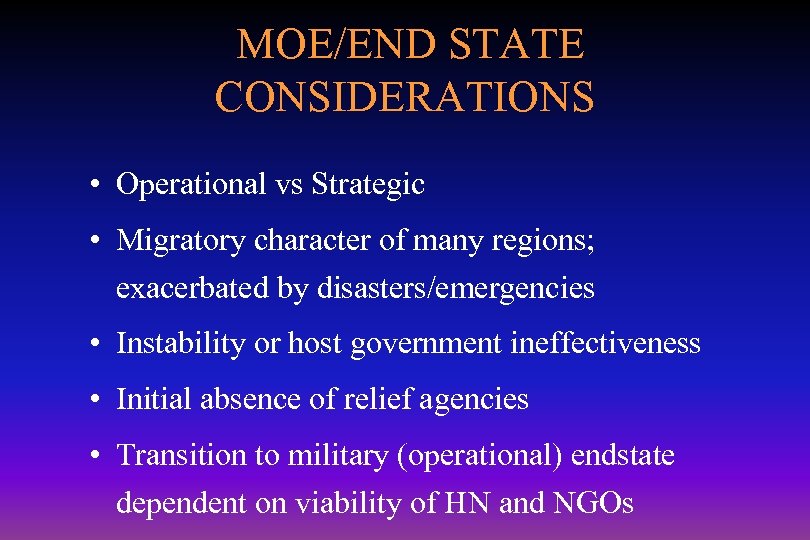 MOE/END STATE CONSIDERATIONS

• Operational vs Strategic
• Migratory character of many regions; exacerbated by disasters/emergencies
• Instability or host government ineffectiveness
• Initial absence of relief agencies
• Transition to military (operational) endstate dependent on viability of HN and NGOs